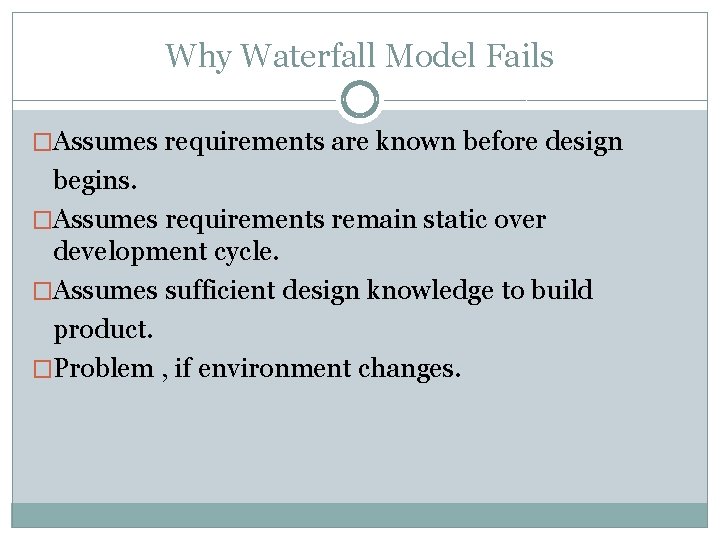 Why Waterfall Model Fails

□Assumes requirements are known before design begins.

□Assumes requirements remain static over development cycle.

□Assumes sufficient design knowledge to build product.

□Problem , if environment changes.